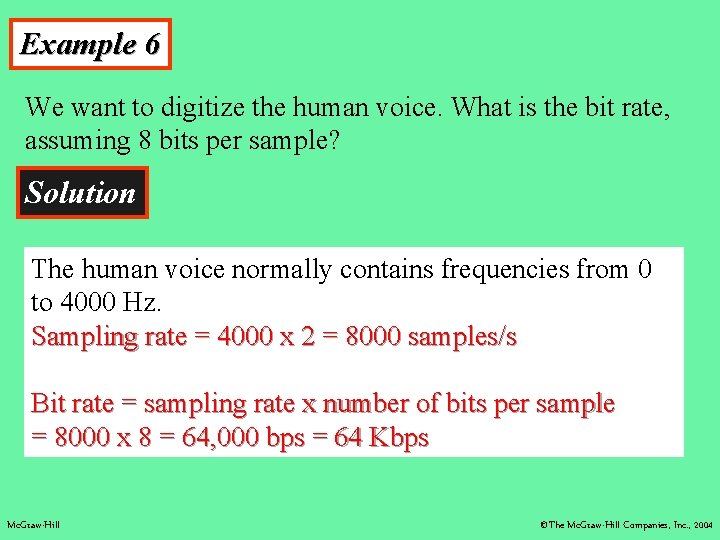 Example 6

We want to digitize the human voice. What is the bit rate, assuming 8 bits per sample?

Solution

The human voice normally contains frequencies from 0 to 4000 Hz.
Sampling rate = 4000 x 2 = 8000 samples/s

Bit rate = sampling rate x number of bits per sample
= 8000 x 8 = 64,000 bps = 64 Kbps

McGraw-Hill

©The McGraw-Hill Companies, Inc., 2004